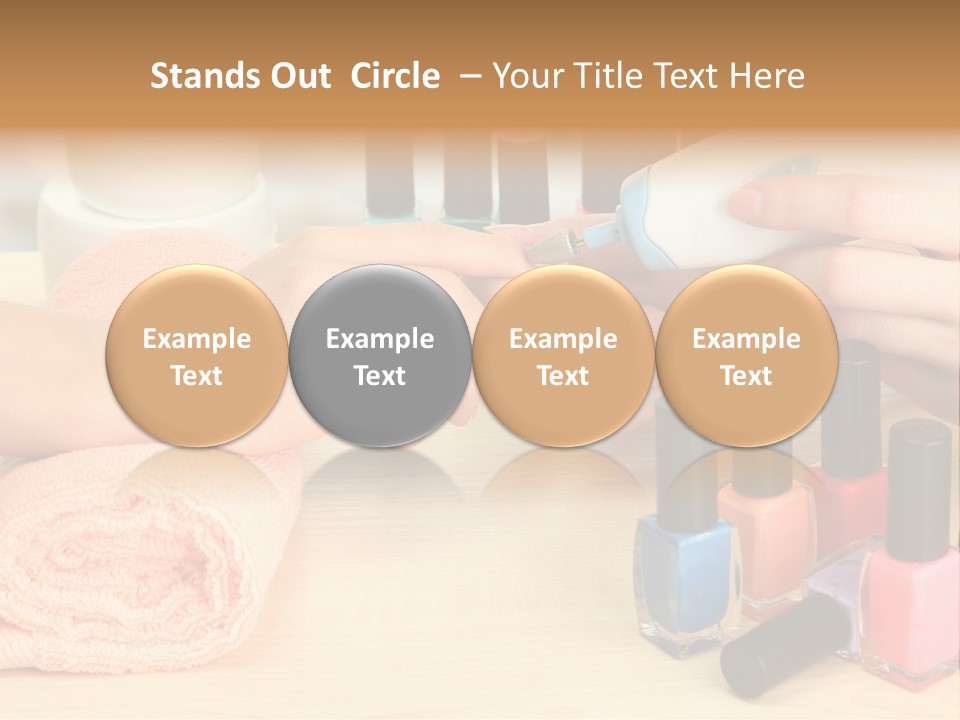 Stands Out Circle – Your Title Text Here

Example Text

Example Text

Example Text

Example Text